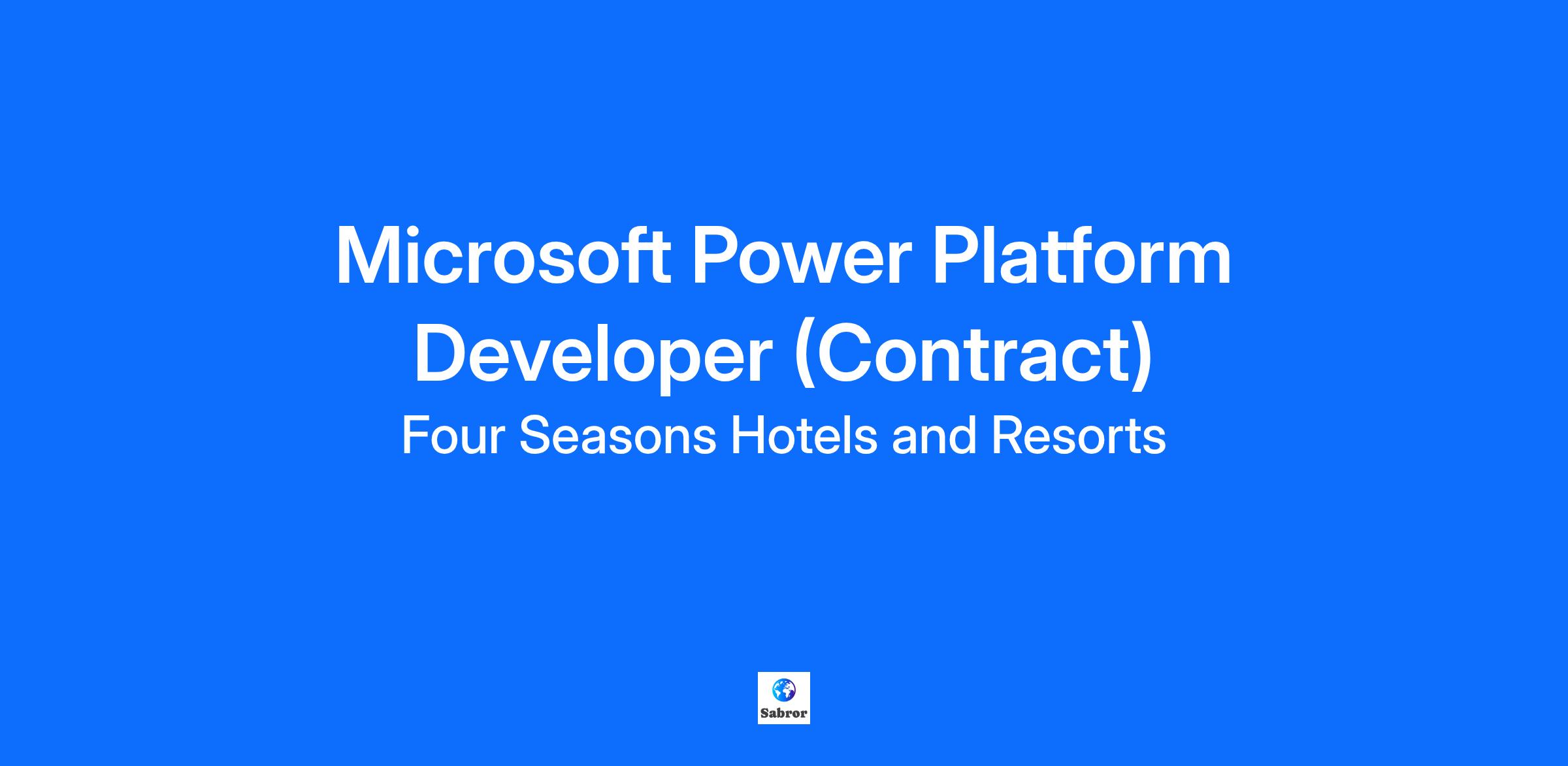 Microsoft Power Platform Developer (Contract)

Four Seasons Hotels and Resorts

Sabror